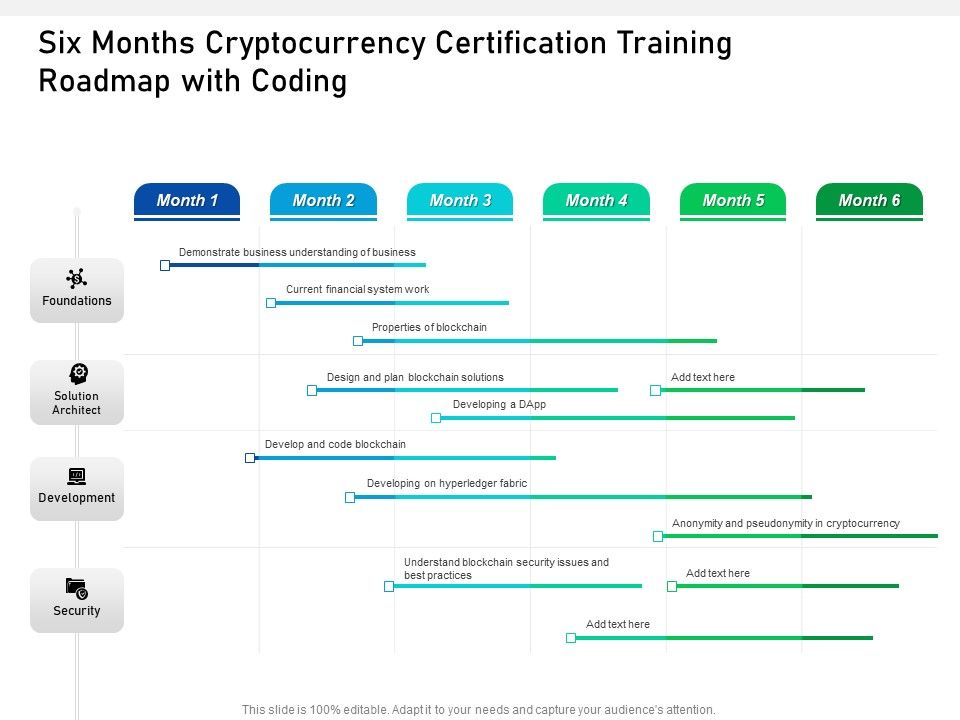 Six Months Cryptocurrency Certification Training Roadmap with Coding

Month 1
Month 2
Month 3
Month 4
Month 5
Month 6

Foundations

Demonstrate business understanding of business

Current financial system work

Properties of blockchain

Solution Architect

Design and plan blockchain solutions

Add text here

Developing a DApp

Development

Develop and code blockchain

Developing on hyperledger fabric

Anonymity and pseudonymity in cryptocurrency

Security

Understand blockchain security issues and best practices

Add text here

Add text here

This slide is 100% editable. Adapt it to your needs and capture your audience's attention.